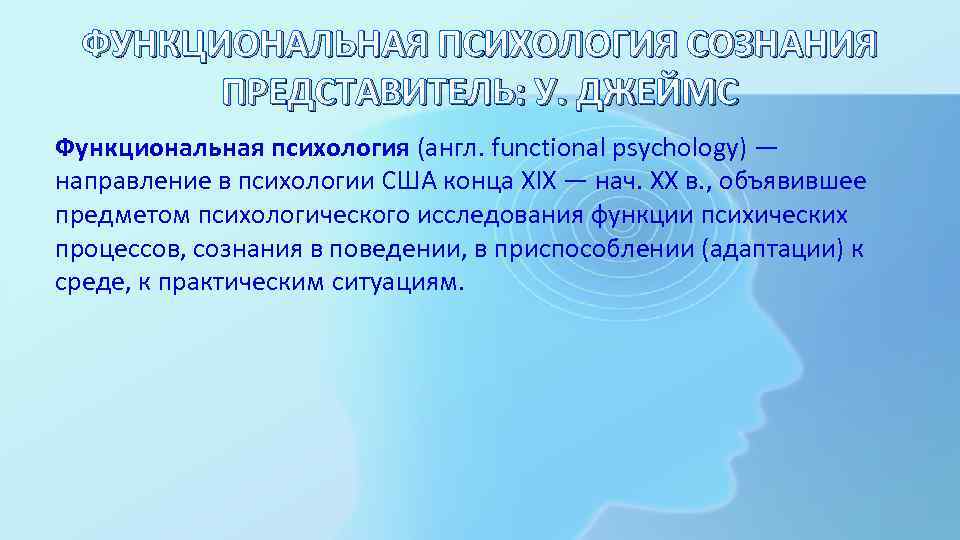 ФУНКЦИОНАЛЬНАЯ ПСИХОЛОГИЯ СОЗНАНИЯ ПРЕДСТАВИТЕЛЬ: У. ДЖЕЙМС

Функциональная психология (англ. functional psychology) — направление в психологии США конца XIX — нач. XX в., объявившее предметом психологического исследования функции психических процессов, сознания в поведении, в приспособлении (адаптации) к среде, к практическим ситуациям.